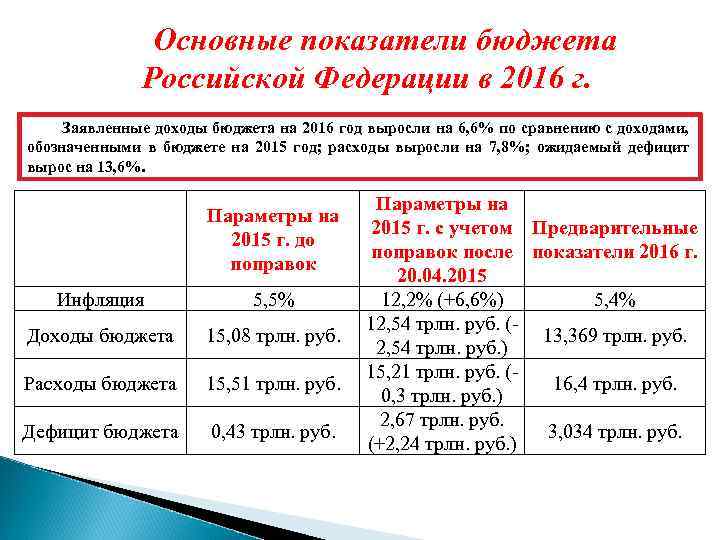 Основные показатели бюджета Российской Федерации в 2016 г.

Заявленные доходы бюджета на 2016 год выросли на 6,6% по сравнению с доходами, обозначенными в бюджете на 2015 год; расходы выросли на 7,8%; ожидаемый дефицит вырос на 13,6%.

| | Параметры на 2015 г. до поправок | Параметры на 2015 г. с учетом поправок после 20.04.2015 | Предварительные показатели 2016 г. |
|---|---|---|---|
| Инфляция | 5,5% | 12,2% (+6,6%) | 5,4% |
| Доходы бюджета | 15,08 трлн. руб. | 12,54 трлн. руб. (-2,54 трлн. руб.) | 13,369 трлн. руб. |
| Расходы бюджета | 15,51 трлн. руб. | 15,21 трлн. руб. (-0,3 трлн. руб.) | 16,4 трлн. руб. |
| Дефицит бюджета | 0,43 трлн. руб. | 2,67 трлн. руб. (+2,24 трлн. руб.) | 3,034 трлн. руб. |